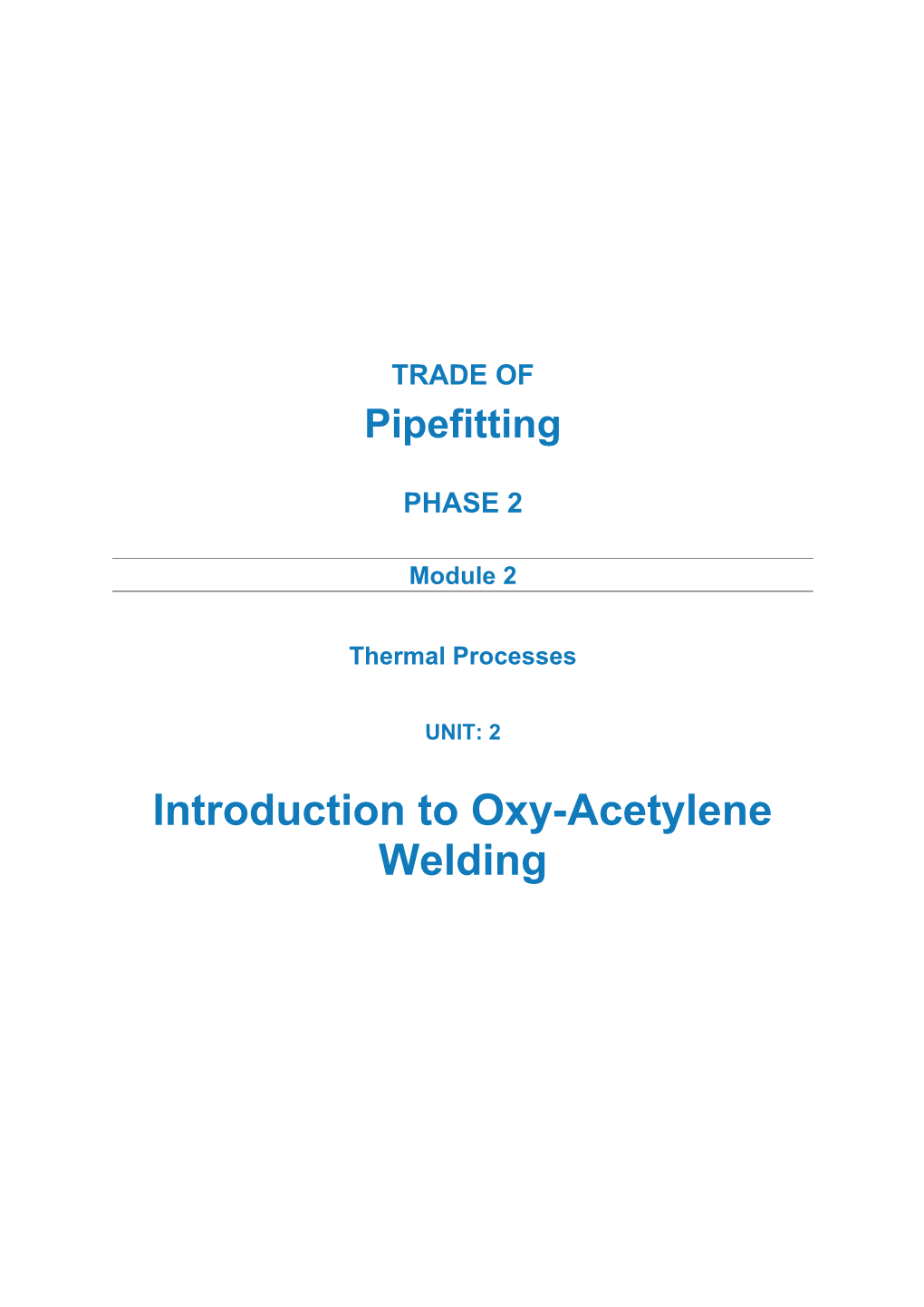 TRADE OF
Pipefitting

PHASE 2

Module 2

Thermal Processes

UNIT: 2

Introduction to Oxy-Acetylene Welding